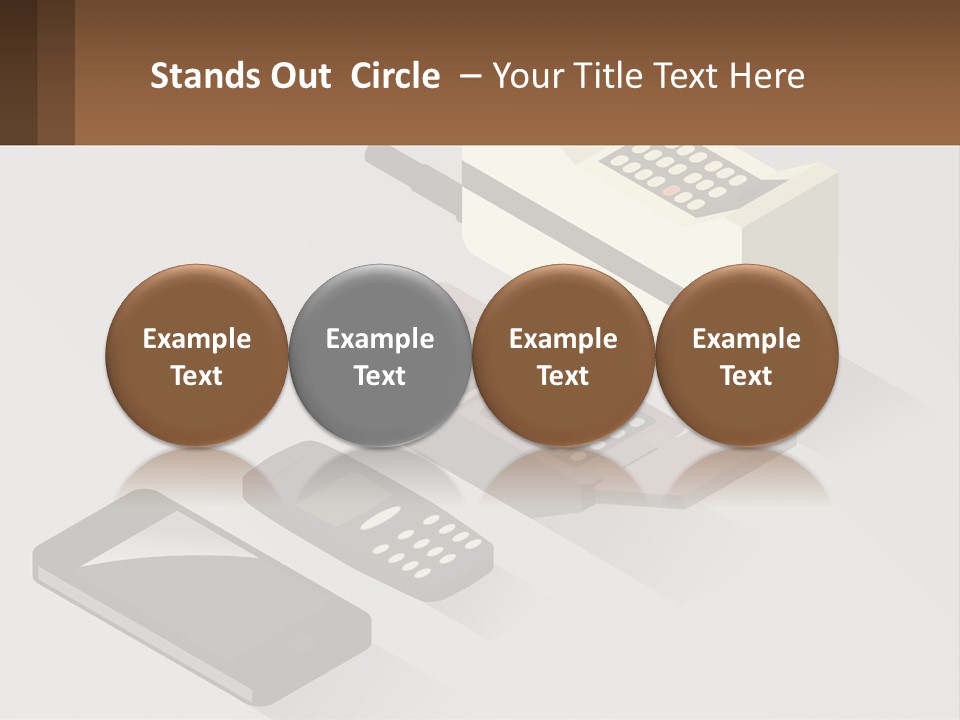 Stands Out Circle – Your Title Text Here

Example Text

Example Text

Example Text

Example Text